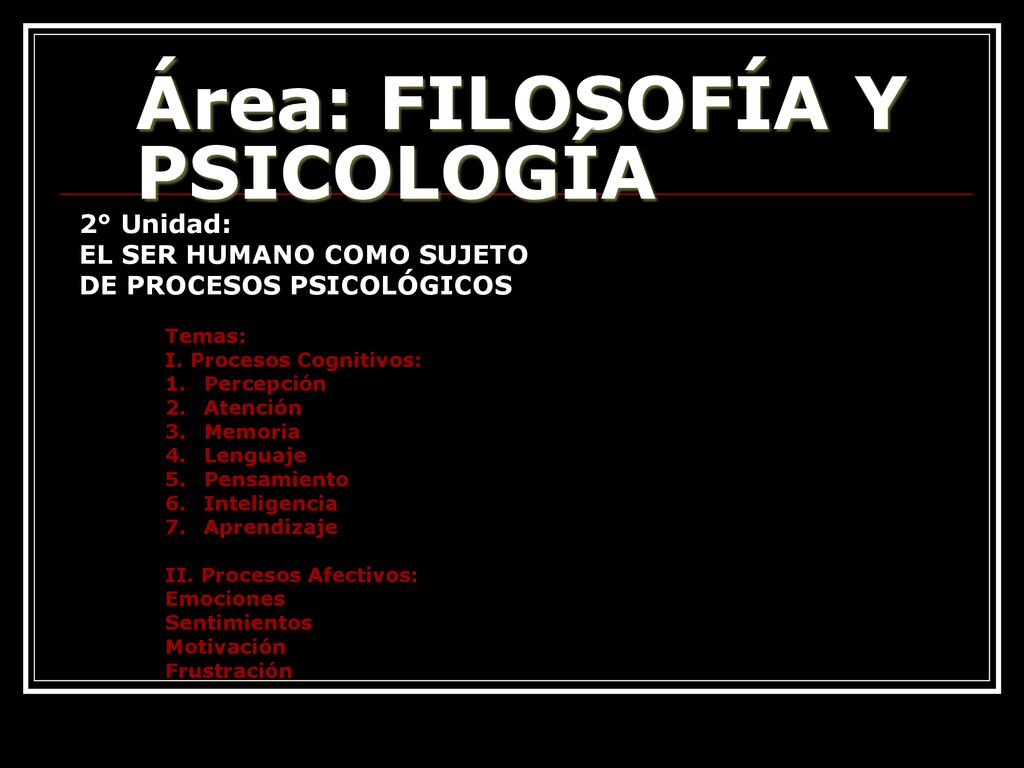 Área: FILOSOFÍA Y PSICOLOGÍA

2° Unidad:
EL SER HUMANO COMO SUJETO DE PROCESOS PSICOLÓGICOS

Temas:
I. Procesos Cognitivos:
1. Percepción
2. Atención
3. Memoria
4. Lenguaje
5. Pensamiento
6. Inteligencia
7. Aprendizaje

II. Procesos Afectivos:
Emociones
Sentimientos
Motivación
Frustración